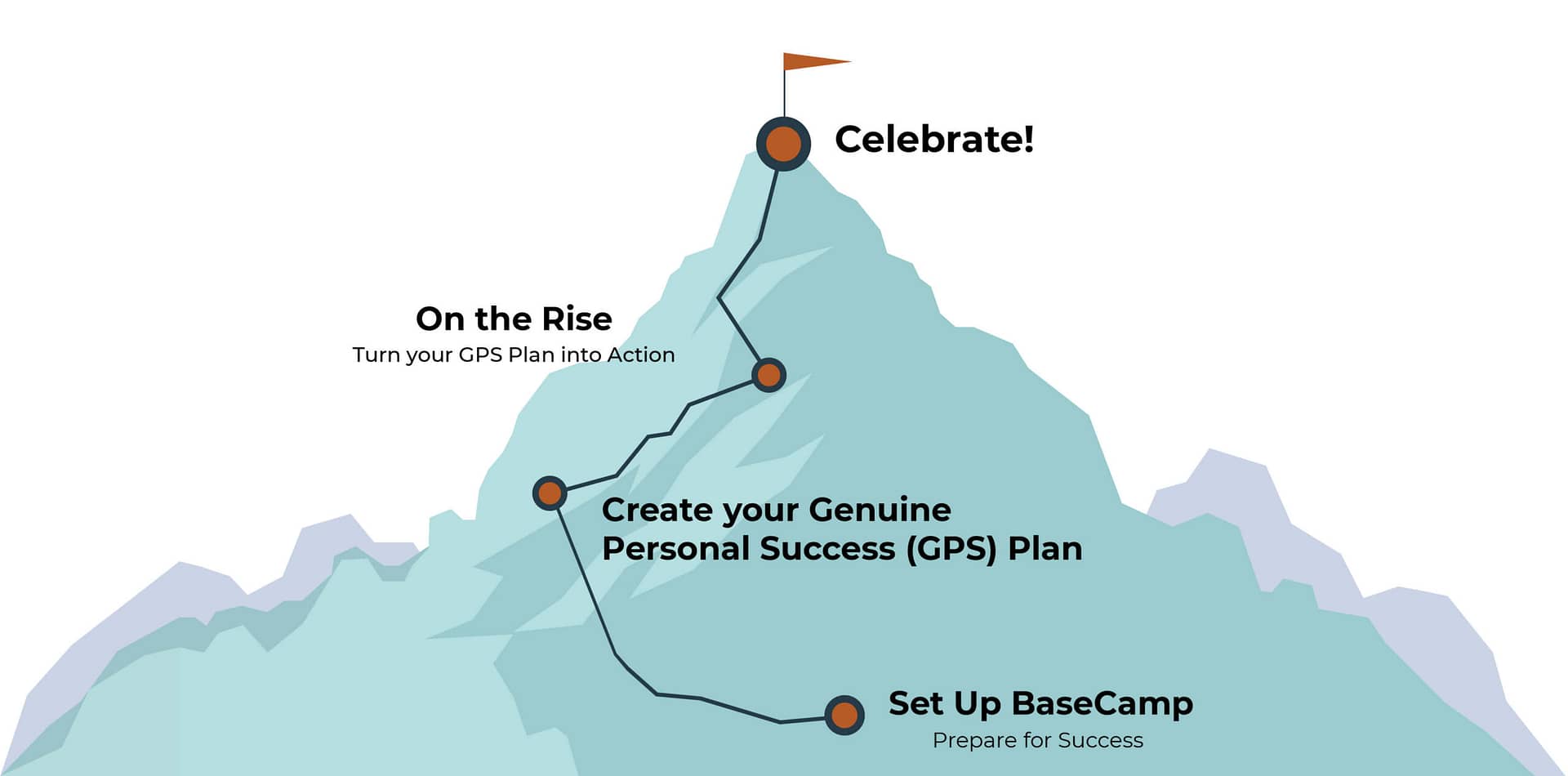 Celebrate!

On the Rise
Turn your GPS Plan into Action

Create your Genuine Personal Success (GPS) Plan

Set Up BaseCamp
Prepare for Success